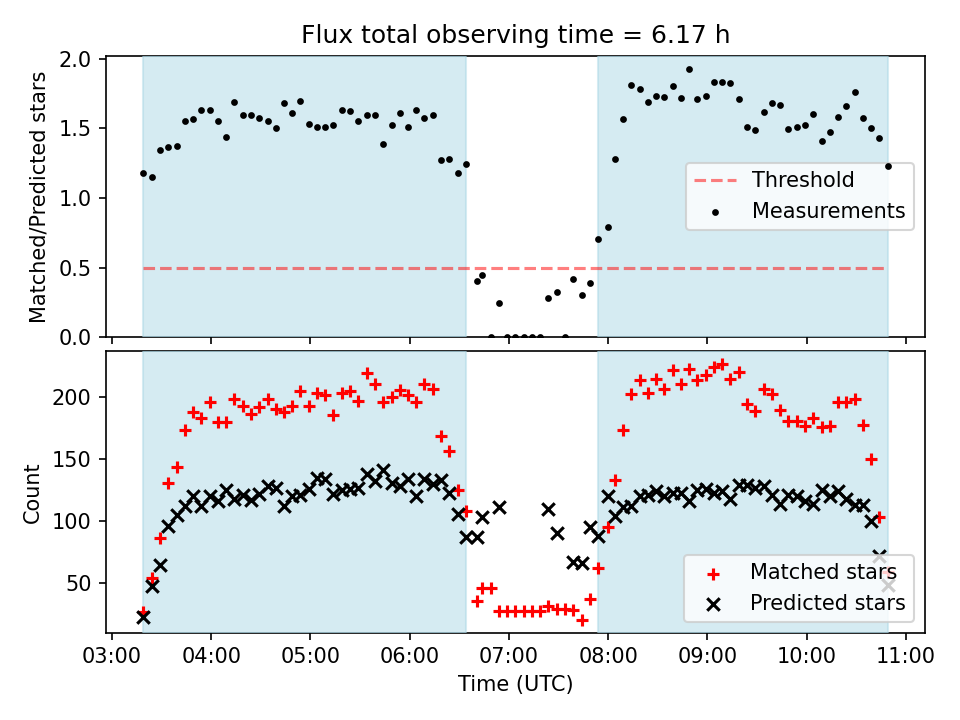 Flux total observing time = 6.17 h

Matched/Predicted stars

2.0
1.5
1.0
0.5
0.0

Threshold
Measurements

Count

200
150
100
50

Matched stars
Predicted stars

03:00 04:00 05:00 06:00 07:00 08:00 09:00 10:00 11:00
Time (UTC)